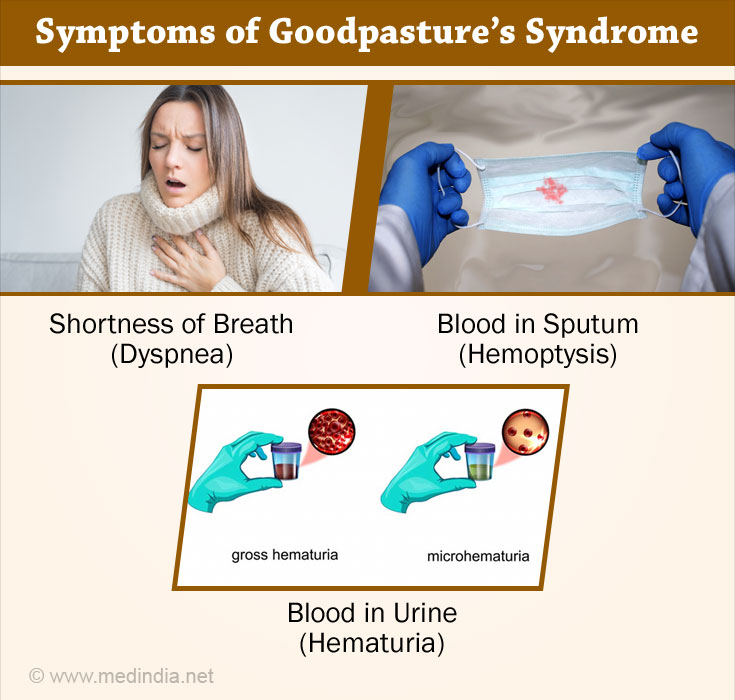 Symptoms of Goodpasture's Syndrome

Shortness of Breath (Dyspnea)

Blood in Sputum (Hemoptysis)

gross hematuria

microhematuria

Blood in Urine (Hematuria)

© www.medindia.net